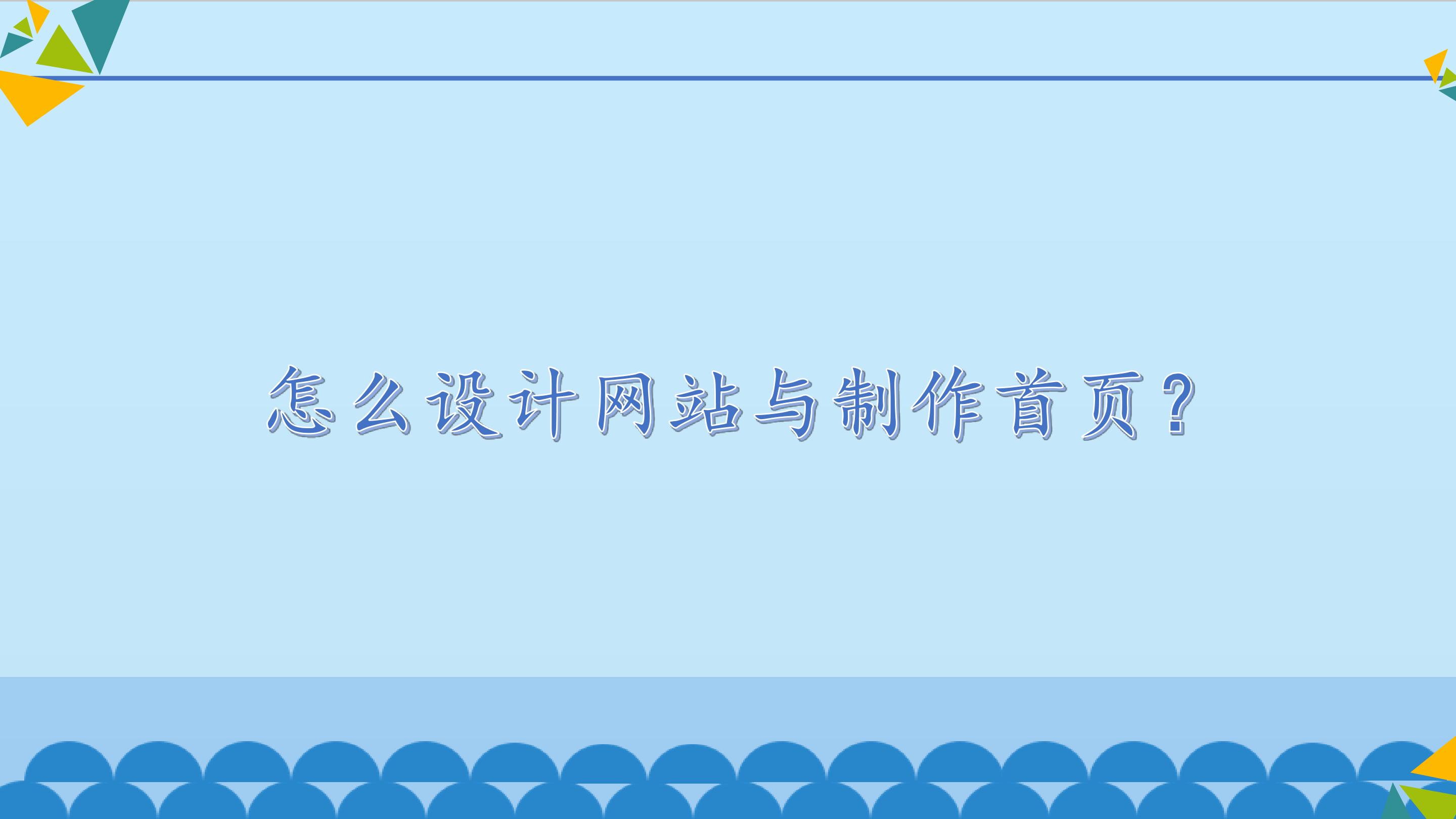 怎么设计网站与制作首页？